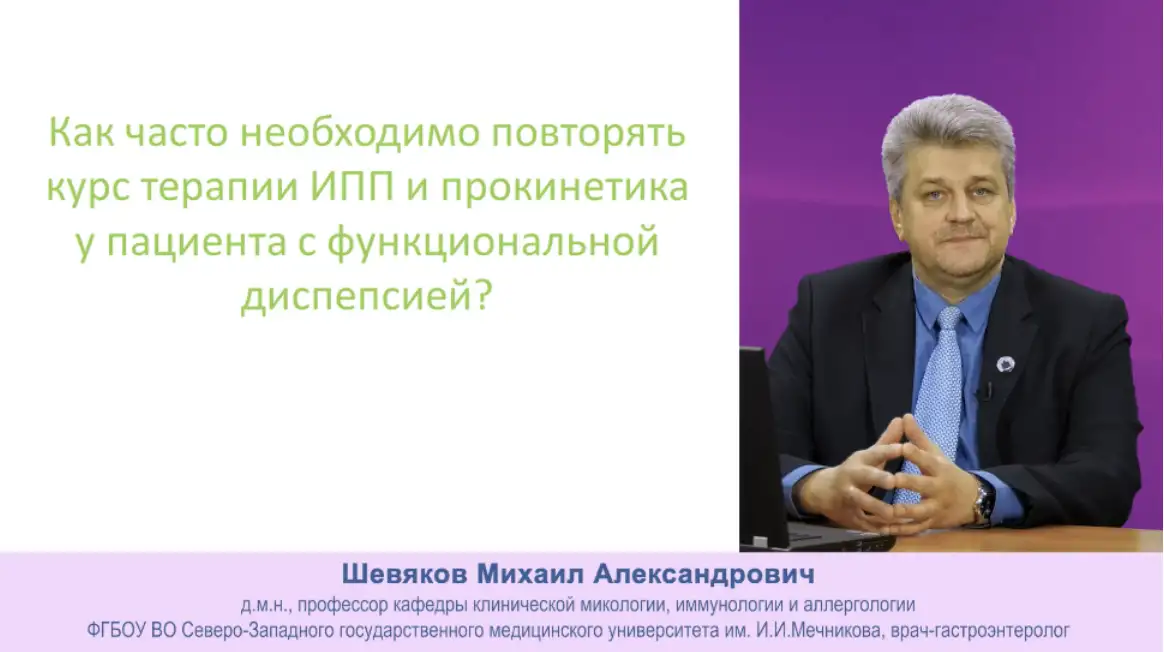 Как часто необходимо повторять курс терапии ИПП и прокинетика у пациента с функциональной диспепсией?

Шевяков Михаил Александрович
д.м.н., профессор кафедры клинической микологии, иммунологии и аллергологии
ФГБОУ ВО Северо-Западного государственного медицинского университета им. И.И.Мечникова, врач-гастроэнтеролог